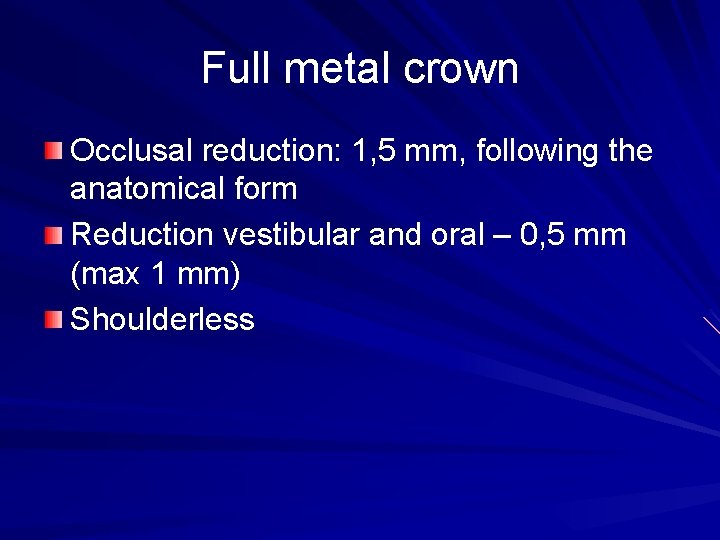 Full metal crown

Occlusal reduction: 1,5 mm, following the anatomical form

Reduction vestibular and oral – 0,5 mm (max 1 mm)

Shoulderless